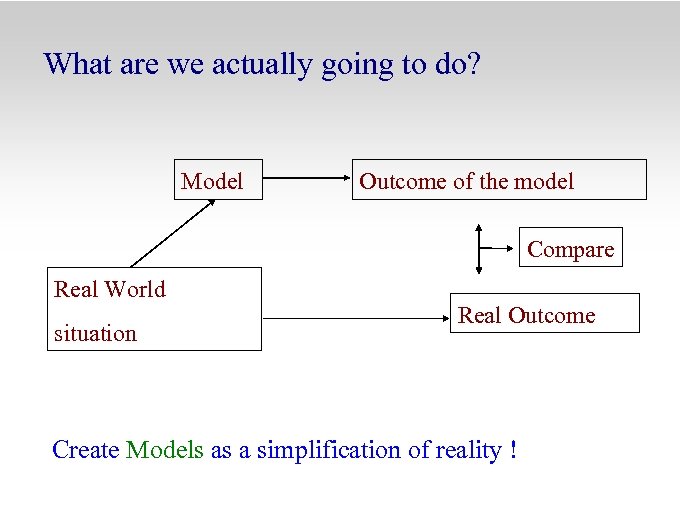 What are we actually going to do?

Model

Outcome of the model

Compare

Real World situation

Real Outcome

Create Models as a simplification of reality !